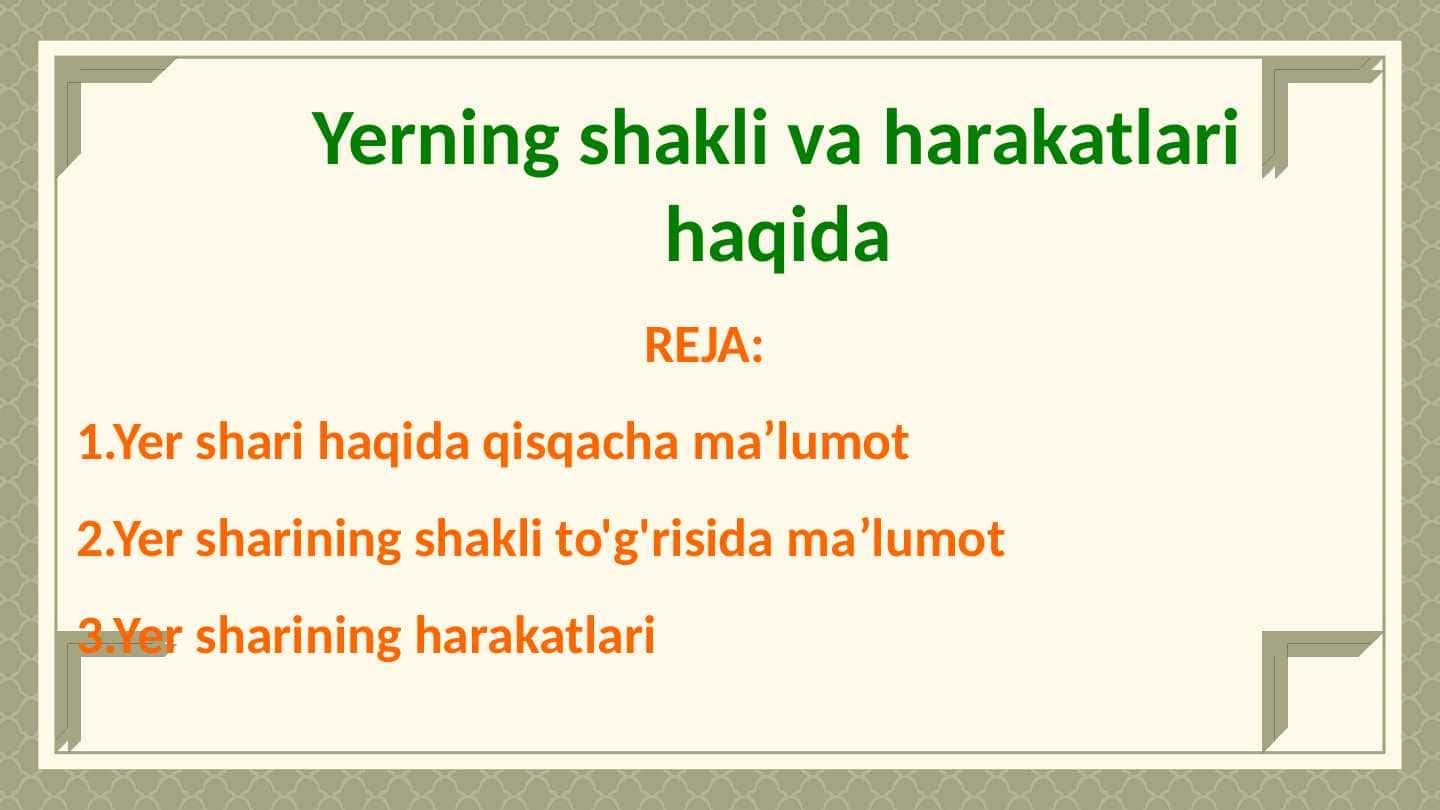 Yerning shakli va harakatlari haqida

REJA:

1.Yer shari haqida qisqacha ma’lumot

2.Yer sharining shakli to'g'risida ma’lumot

3.Yer sharining harakatlari